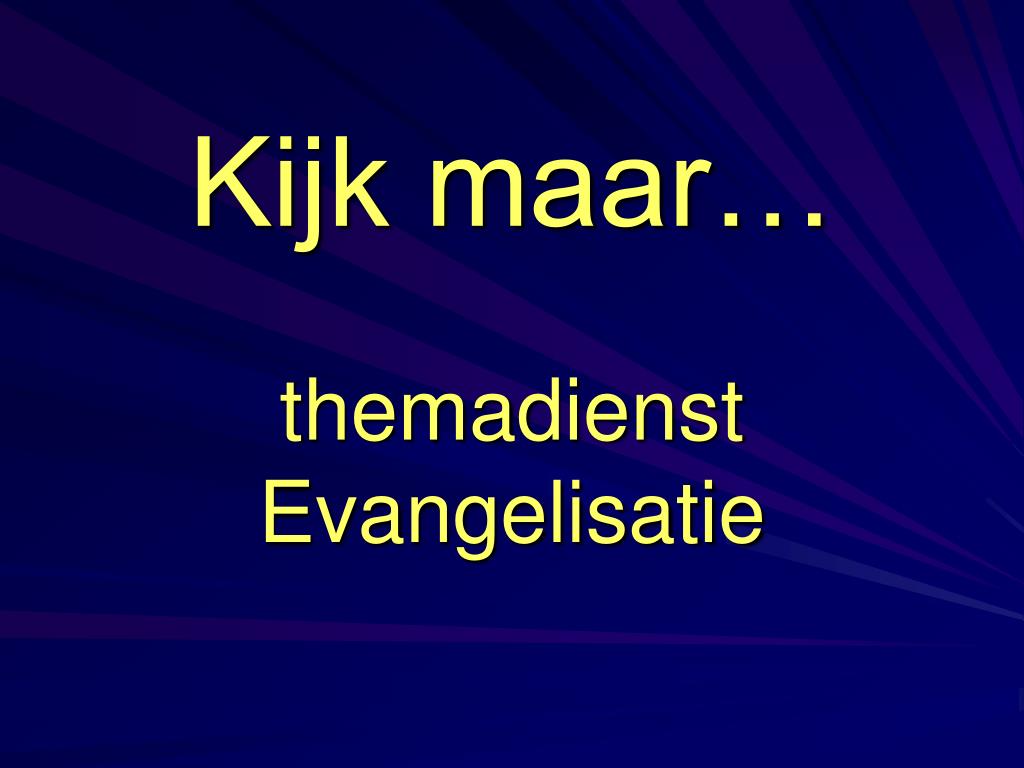 Kijk maar…

themadienst
Evangelisatie